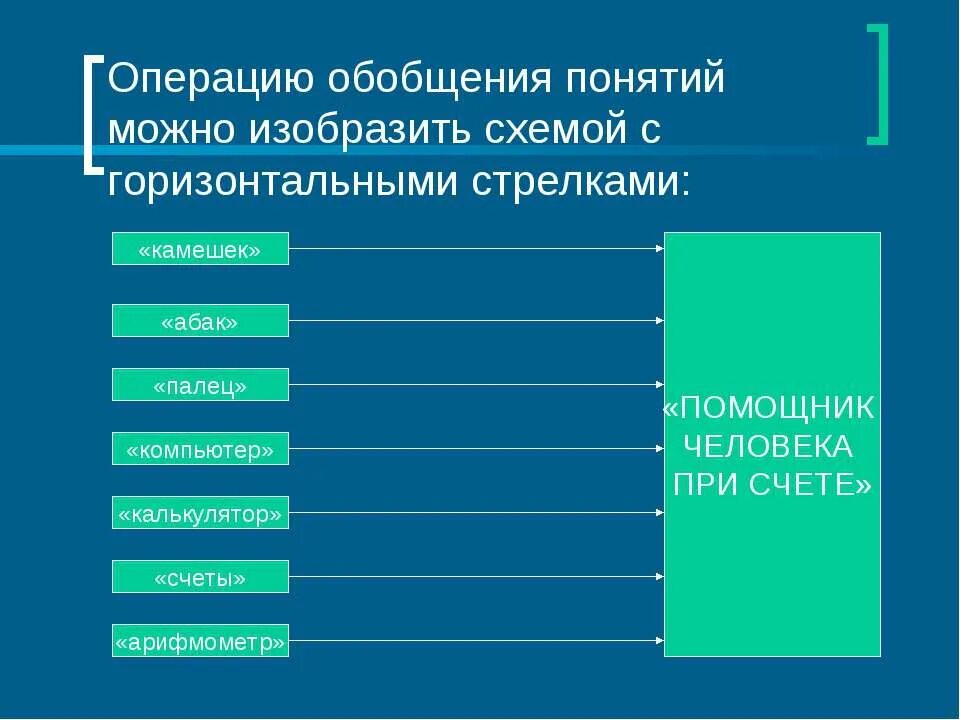 Операцию обобщения понятий можно изобразить схемой с горизонтальными стрелками:

«камешек»

«абак»

«палец»

«компьютер»

«калькулятор»

«счеты»

«арифмометр»

«ПОМОЩНИК ЧЕЛОВЕКА ПРИ СЧЕТЕ»